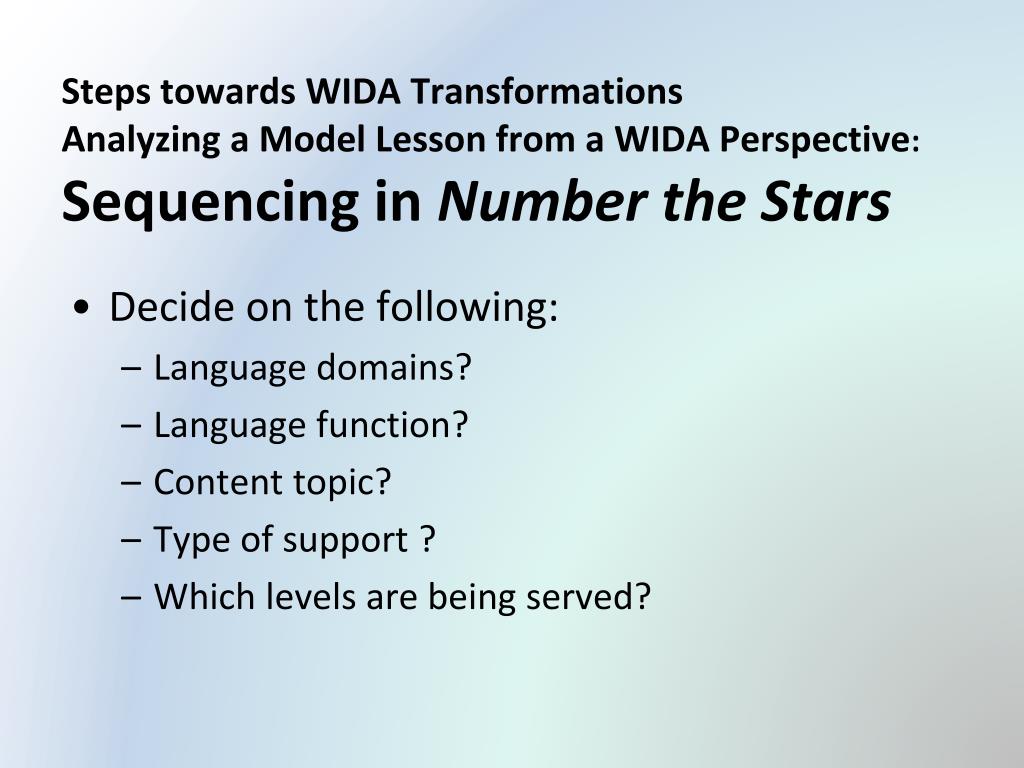 Steps towards WIDA Transformations
Analyzing a Model Lesson from a WIDA Perspective:
Sequencing in Number the Stars

• Decide on the following:
– Language domains?
– Language function?
– Content topic?
– Type of support ?
– Which levels are being served?